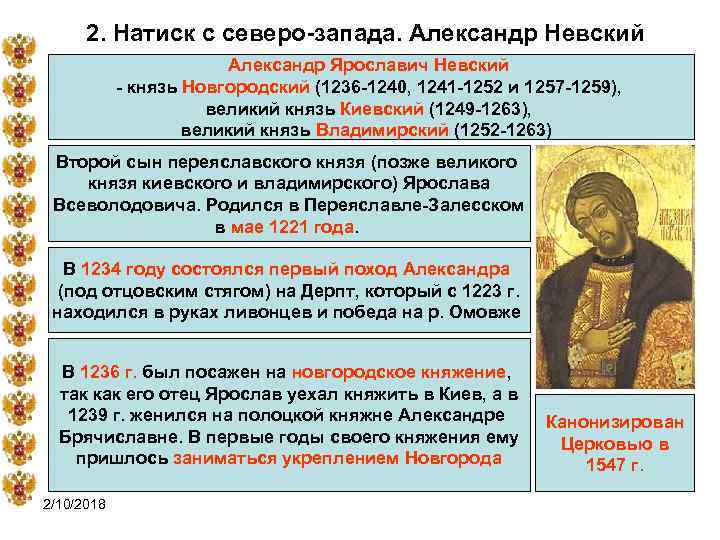 2. Натиск с северо-запада. Александр Невский

Александр Ярославич Невский
- князь Новгородский (1236-1240, 1241-1252 и 1257-1259),
великий князь Киевский (1249-1263),
великий князь Владимирский (1252-1263)

Второй сын переяславского князя (позже великого князя киевского и владимирского) Ярослава Всеволодовича. Родился в Переяславле-Залесском в мае 1221 года.

В 1234 году состоялся первый поход Александра (под отцовским стягом) на Дерпт, который с 1223 г. находился в руках ливонцев и победа на р. Омовже

В 1236 г. был посажен на новгородское княжение, так как его отец Ярослав уехал княжить в Киев, а в 1239 г. женился на полоцкой княжне Александре Брячиславне. В первые годы своего княжения ему пришлось заниматься укреплением Новгорода

Канонизирован Церковью в 1547 г.

2/10/2018